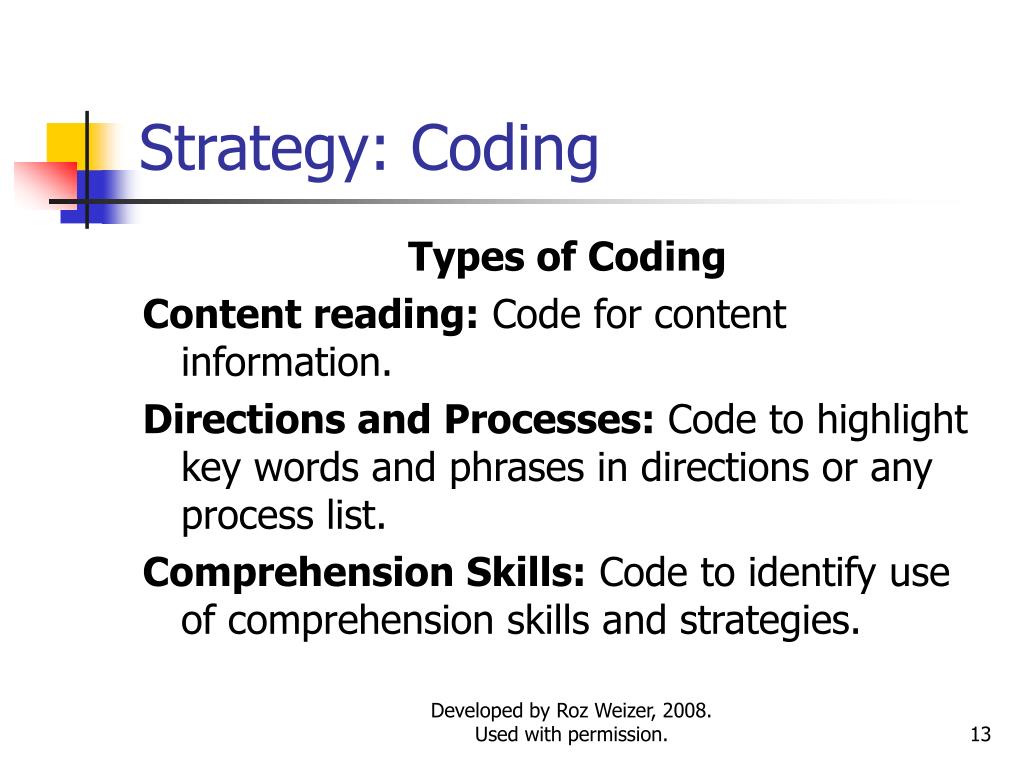 Strategy: Coding

Types of Coding

Content reading: Code for content information.

Directions and Processes: Code to highlight key words and phrases in directions or any process list.

Comprehension Skills: Code to identify use of comprehension skills and strategies.

Developed by Roz Weizer, 2008.
Used with permission.

13